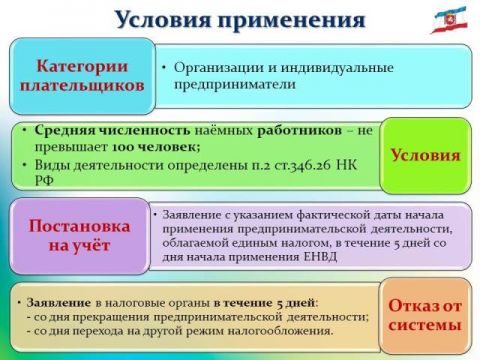 Условия применения

Категории плательщиков

• Организации и индивидуальные предприниматели

• Средняя численность наёмных работников – не превышает 100 человек;
• Виды деятельности определены п.2 ст.346.26 НК РФ

Условия

Постановка на учёт

• Заявление с указанием фактической даты начала применения предпринимательской деятельности, облагаемой единым налогом, в течение 5 дней со дня начала применения ЕНВД

• Заявление в налоговые органы в течение 5 дней:
- со дня прекращения предпринимательской деятельности;
- со дня перехода на другой режим налогообложения.

Отказ от системы